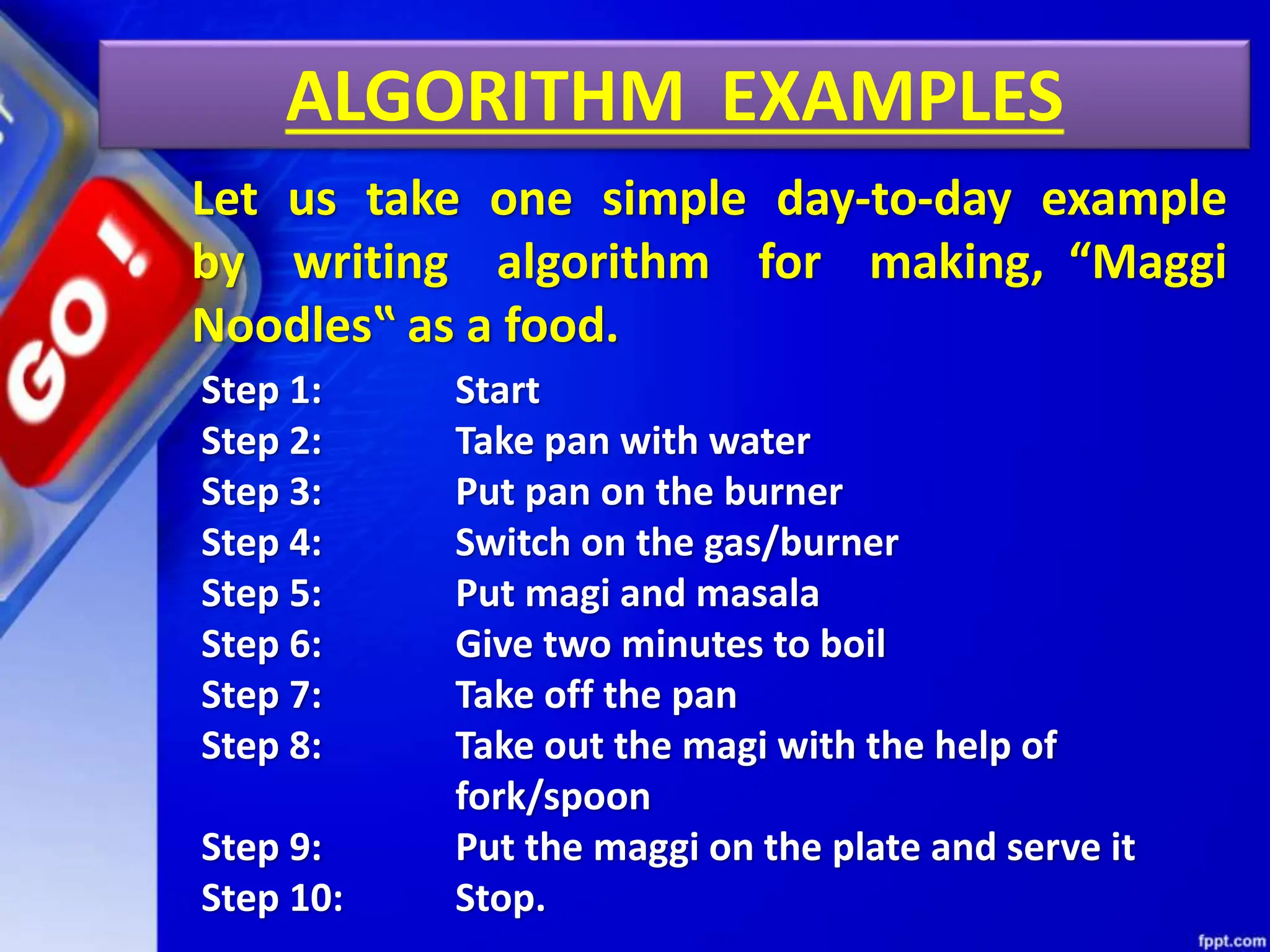 ALGORITHM EXAMPLES

Let us take one simple day-to-day example by writing algorithm for making, “Maggi Noodles‟ as a food.

Step 1: Start
Step 2: Take pan with water
Step 3: Put pan on the burner
Step 4: Switch on the gas/burner
Step 5: Put magi and masala
Step 6: Give two minutes to boil
Step 7: Take off the pan
Step 8: Take out the magi with the help of fork/spoon
Step 9: Put the maggi on the plate and serve it
Step 10: Stop.

GO!

fppt.com